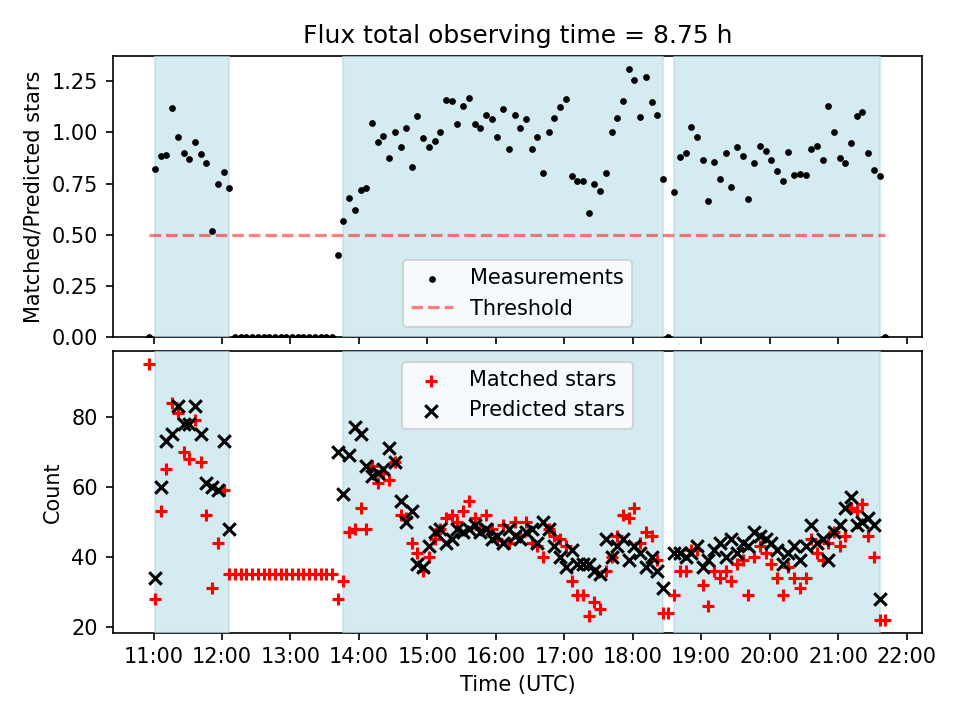 Flux total observing time = 8.75 h

Matched/Predicted stars

1.25
1.00
0.75
0.50
0.25
0.00

Measurements
Threshold

Count

80
60
40
20

Matched stars
Predicted stars

11:00 12:00 13:00 14:00 15:00 16:00 17:00 18:00 19:00 20:00 21:00 22:00

Time (UTC)